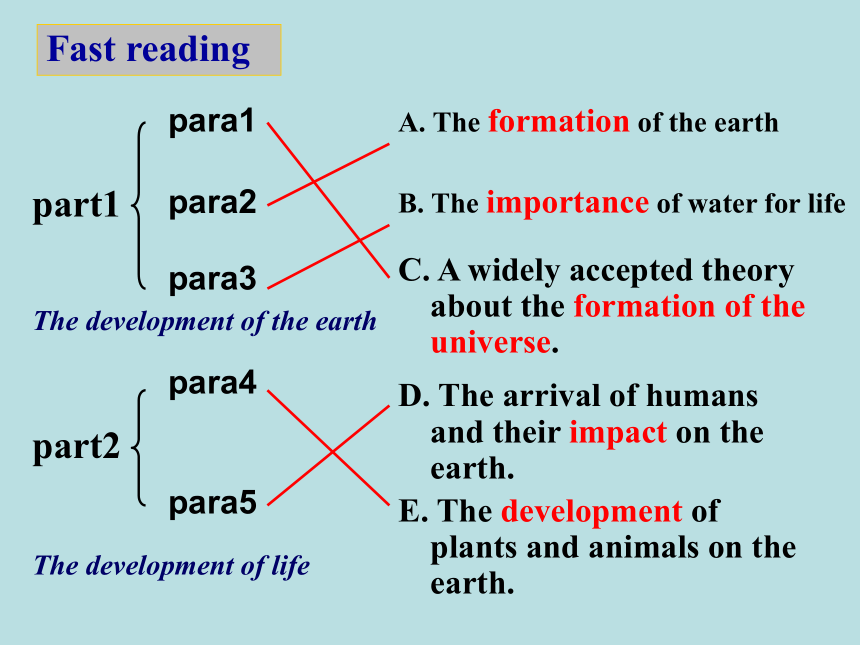 Fast reading

part1
para1
para2
para3
The development of the earth

part2
para4
para5
The development of life

A. The formation of the earth

B. The importance of water for life

C. A widely accepted theory about the formation of the universe.

D. The arrival of humans and their impact on the earth.

E. The development of plants and animals on the earth.